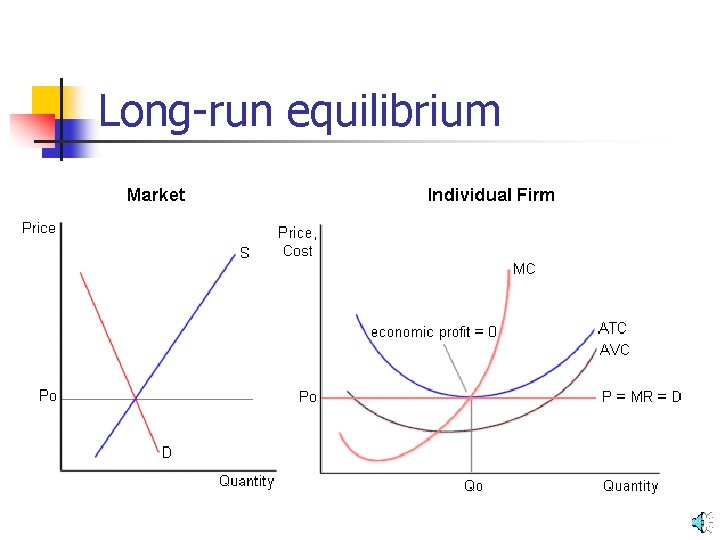 Long-run equilibrium

Market

Price

S

Po

D

Quantity

Individual Firm

Price, Cost

MC

economic profit = 0

ATC

AVC

Po

P = MR = D

Qo

Quantity